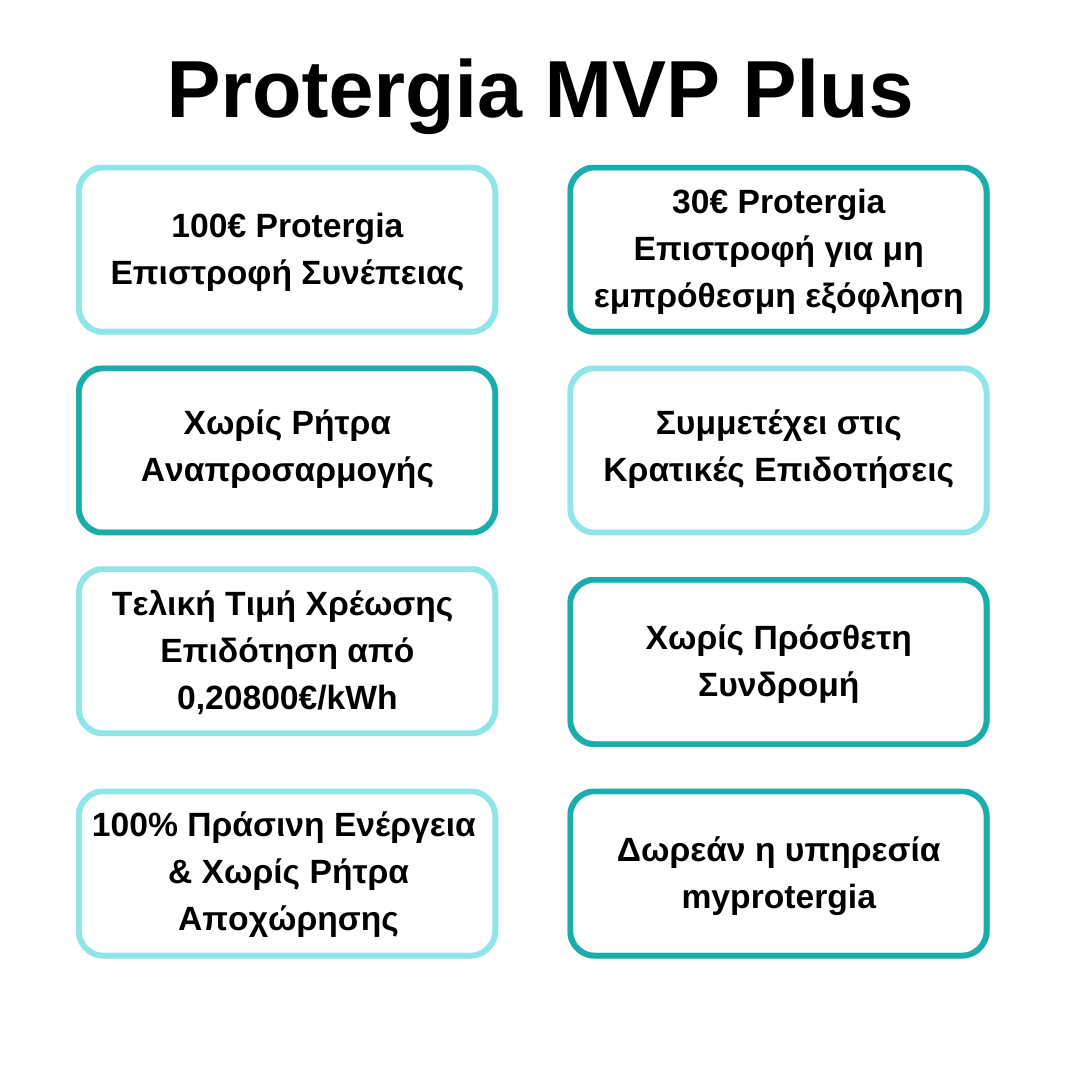 Protergia MVP Plus

100€ Protergia Επιστροφή Συνέπειας

30€ Protergia Επιστροφή για μη εμπρόθεσμη εξόφληση

Χωρίς Ρήτρα Αναπροσαρμογής

Συμμετέχει στις Κρατικές Επιδοτήσεις

Τελική Τιμή Χρέωσης Επιδότηση από 0,20800€/kWh

Χωρίς Πρόσθετη Συνδρομή

100% Πράσινη Ενέργεια & Χωρίς Ρήτρα Αποχώρησης

Δωρεάν η υπηρεσία myprotergia